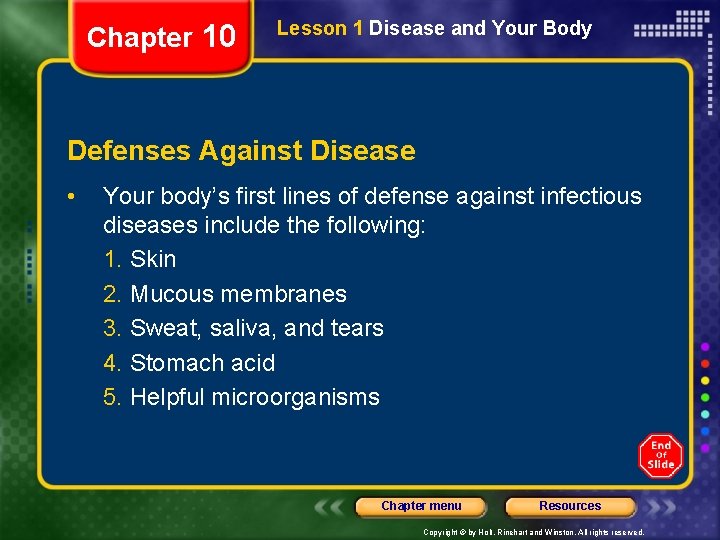 Chapter 10

Lesson 1 Disease and Your Body

Defenses Against Disease

• Your body's first lines of defense against infectious diseases include the following:

1. Skin
2. Mucous membranes
3. Sweat, saliva, and tears
4. Stomach acid
5. Helpful microorganisms

End Of Slide

Chapter menu

Resources

Copyright © by Holt, Rinehart and Winston. All rights reserved.